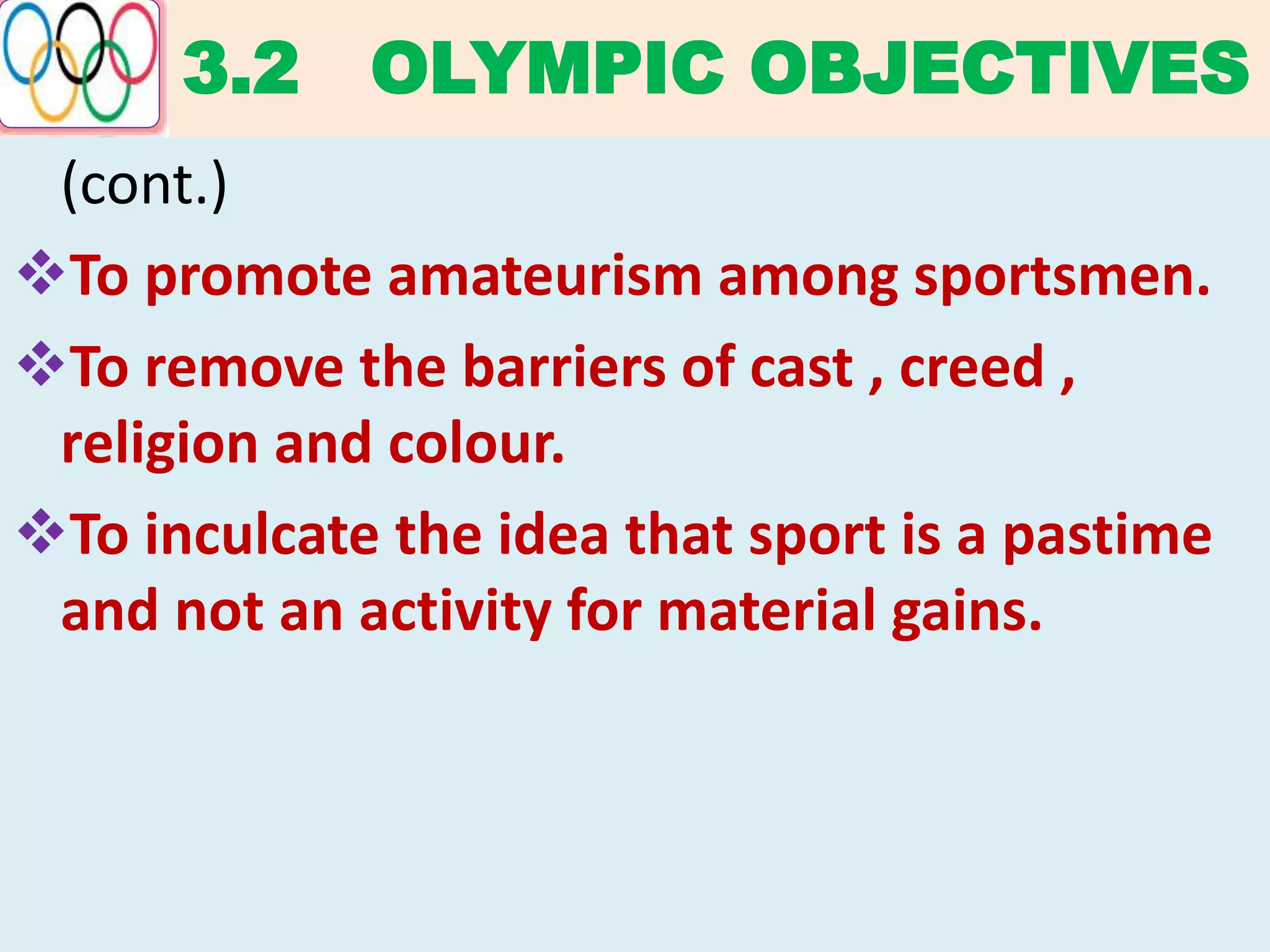 3.2 OLYMPIC OBJECTIVES

(cont.)

❖To promote amateurism among sportsmen.

❖To remove the barriers of cast , creed , religion and colour.

❖To inculcate the idea that sport is a pastime and not an activity for material gains.